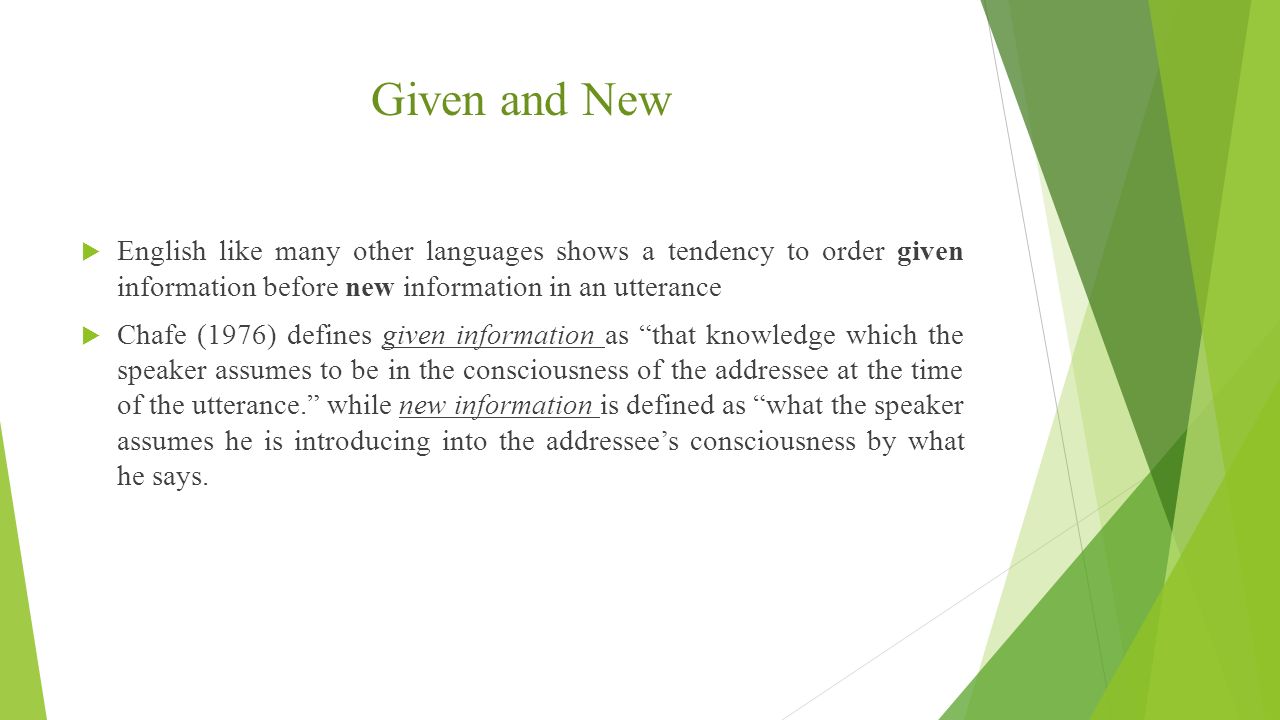 Given and New

English like many other languages shows a tendency to order given information before new information in an utterance

Chafe (1976) defines given information as “that knowledge which the speaker assumes to be in the consciousness of the addressee at the time of the utterance.” while new information is defined as “what the speaker assumes he is introducing into the addressee’s consciousness by what he says.